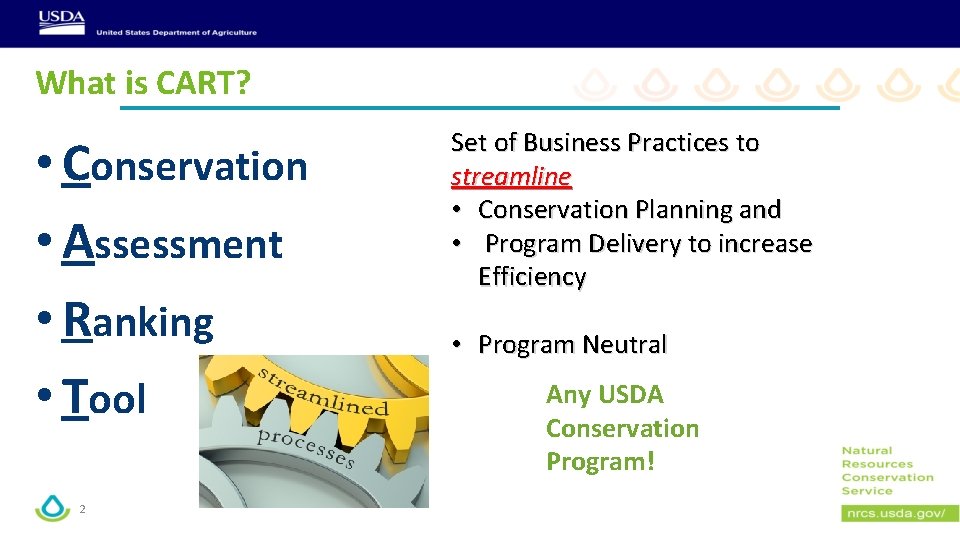 USDA
United States Department of Agriculture

What is CART?

• Conservation
• Assessment
• Ranking
• Tool

streamlined
processes

Set of Business Practices to streamline
• Conservation Planning and
• Program Delivery to increase Efficiency

• Program Neutral

Any USDA Conservation Program!

2

Natural Resources Conservation Service
nrcs.usda.gov/